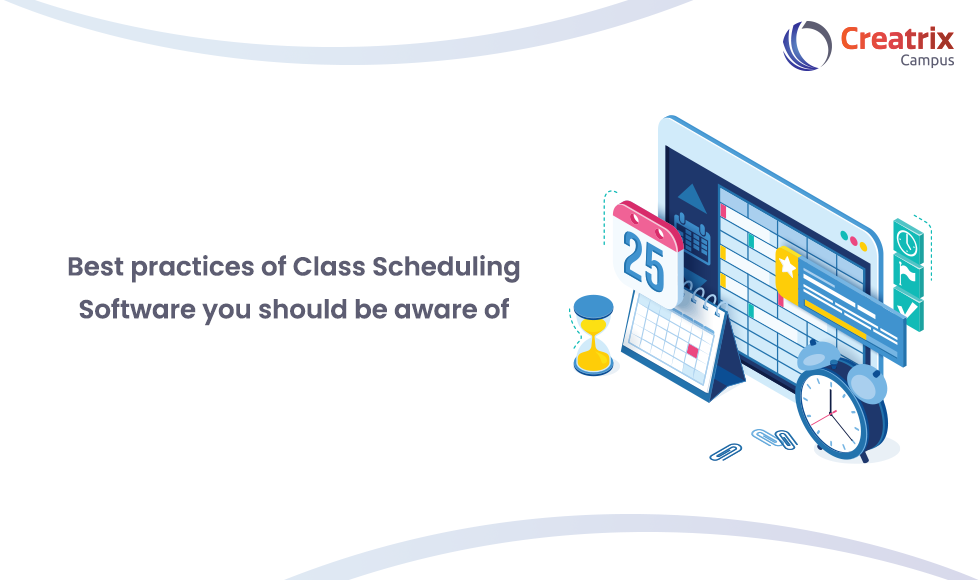 Creatrix
Campus

Best practices of Class Scheduling Software you should be aware of

25